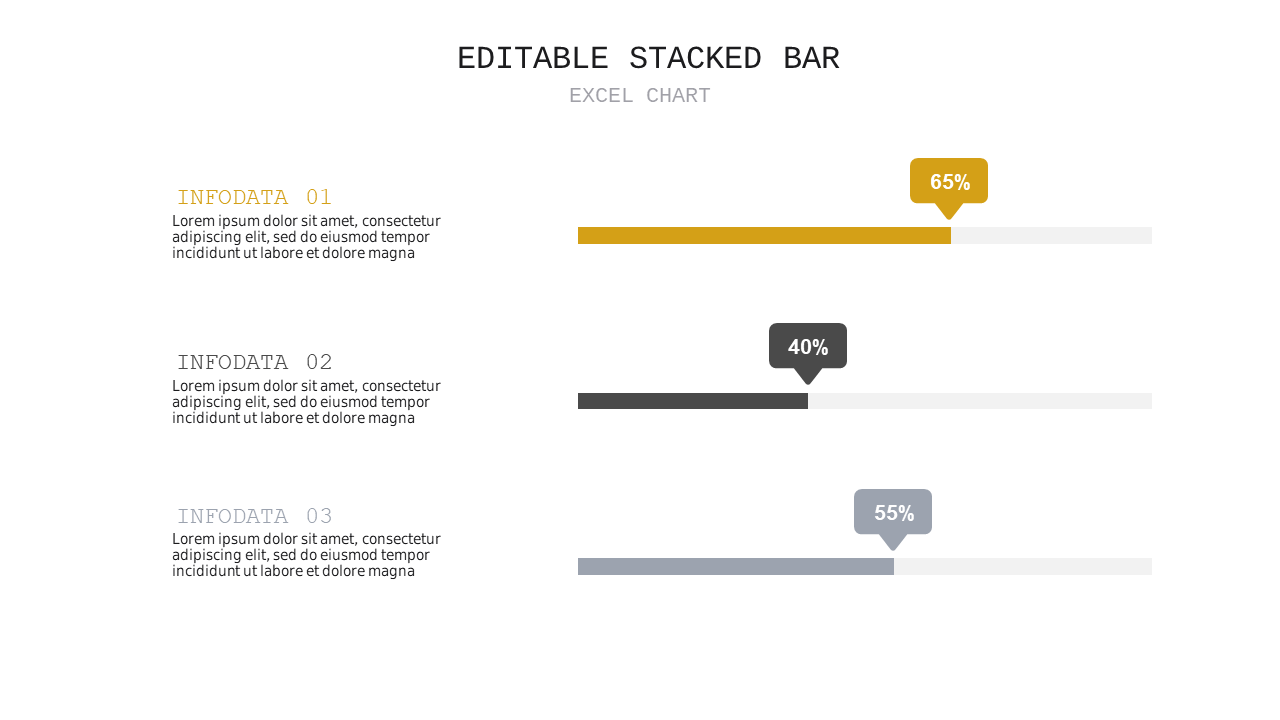 EDITABLE STACKED BAR

EXCEL CHART

INFODATA 01

Lorem ipsum dolor sit amet, consectetur adipiscing elit, sed do eiusmod tempor incididunt ut labore et dolore magna

65%

INFODATA 02

Lorem ipsum dolor sit amet, consectetur adipiscing elit, sed do eiusmod tempor incididunt ut labore et dolore magna

40%

INFODATA 03

Lorem ipsum dolor sit amet, consectetur adipiscing elit, sed do eiusmod tempor incididunt ut labore et dolore magna

55%